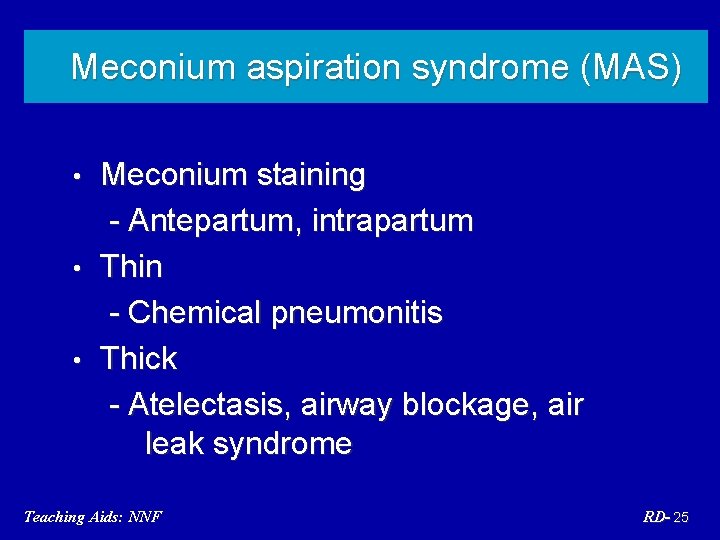 Meconium aspiration syndrome (MAS)

• Meconium staining
- Antepartum, intrapartum
• Thin
- Chemical pneumonitis
• Thick
- Atelectasis, airway blockage, air leak syndrome

Teaching Aids: NNF

RD- 25